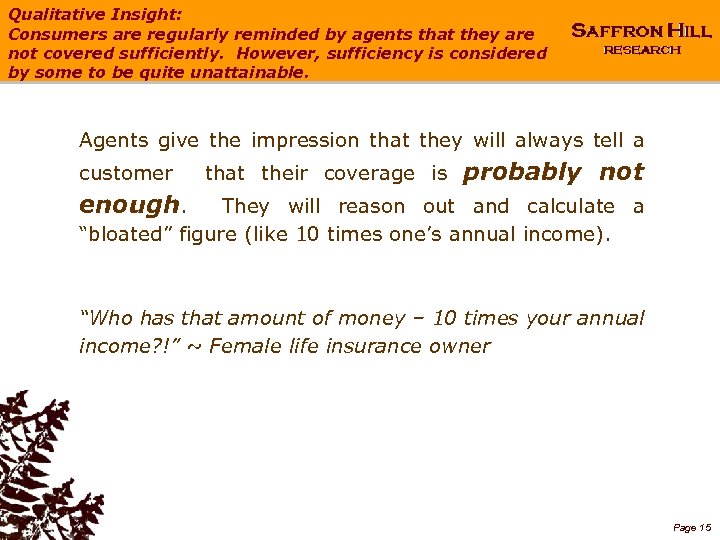 Qualitative Insight:
Consumers are regularly reminded by agents that they are not covered sufficiently. However, sufficiency is considered by some to be quite unattainable.

SAFFRON HILL
RESEARCH

Agents give the impression that they will always tell a customer that their coverage is probably not enough. They will reason out and calculate a "bloated" figure (like 10 times one's annual income).

"Who has that amount of money – 10 times your annual income?!" ~ Female life insurance owner

Page 15